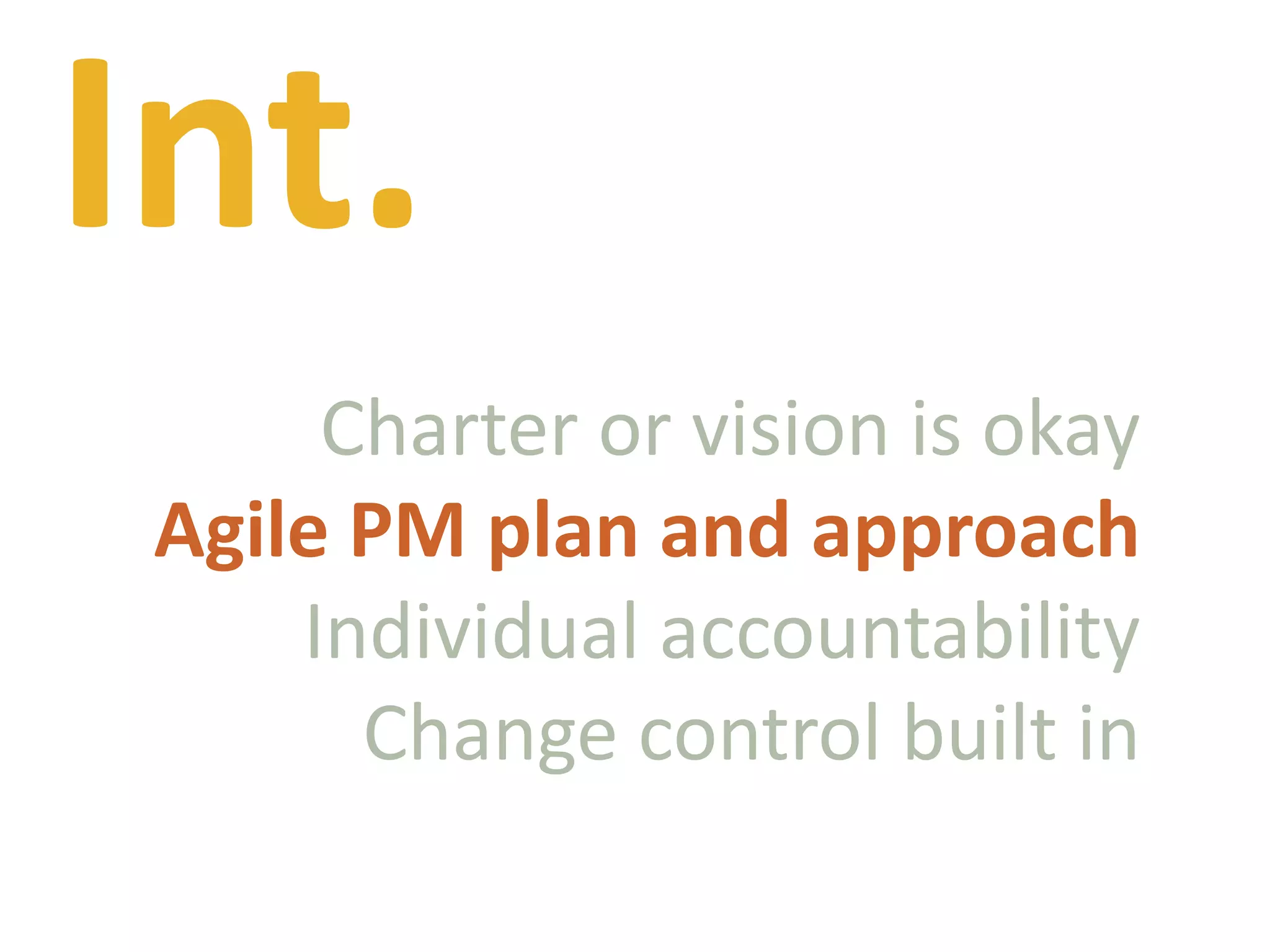 Int.

Charter or vision is okay
Agile PM plan and approach
Individual accountability
Change control built in